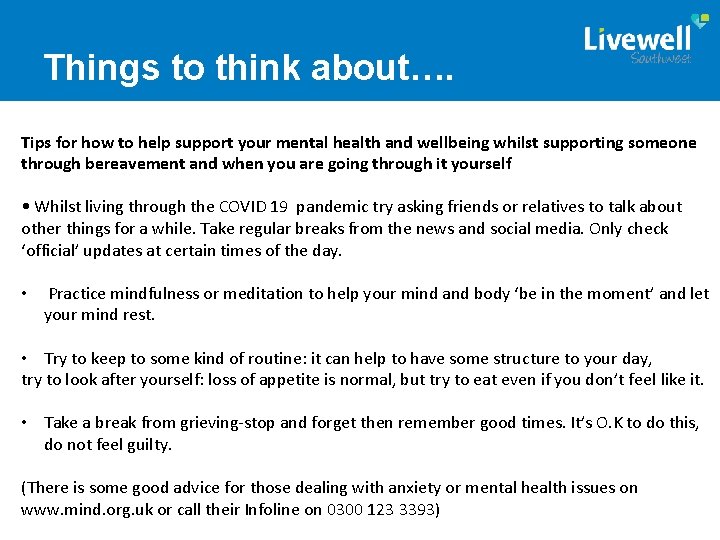 Things to think about….

Livewell Southwest

Tips for how to help support your mental health and wellbeing whilst supporting someone through bereavement and when you are going through it yourself

• Whilst living through the COVID 19 pandemic try asking friends or relatives to talk about other things for a while. Take regular breaks from the news and social media. Only check 'official' updates at certain times of the day.

• Practice mindfulness or meditation to help your mind and body 'be in the moment' and let your mind rest.

• Try to keep to some kind of routine: it can help to have some structure to your day, try to look after yourself: loss of appetite is normal, but try to eat even if you don't feel like it.

• Take a break from grieving-stop and forget then remember good times. It's O.K to do this, do not feel guilty.

(There is some good advice for those dealing with anxiety or mental health issues on www.mind.org.uk or call their Infoline on 0300 123 3393)